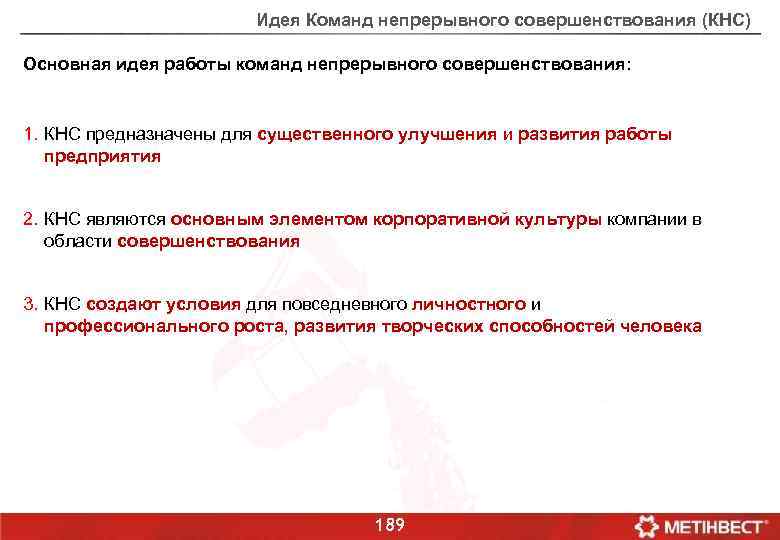 Идея Команд непрерывного совершенствования (КНС)

Основная идея работы команд непрерывного совершенствования:

1. КНС предназначены для существенного улучшения и развития работы предприятия

2. КНС являются основным элементом корпоративной культуры компании в области совершенствования

3. КНС создают условия для повседневного личностного и профессионального роста, развития творческих способностей человека

189

МЕТІНВЕСТ